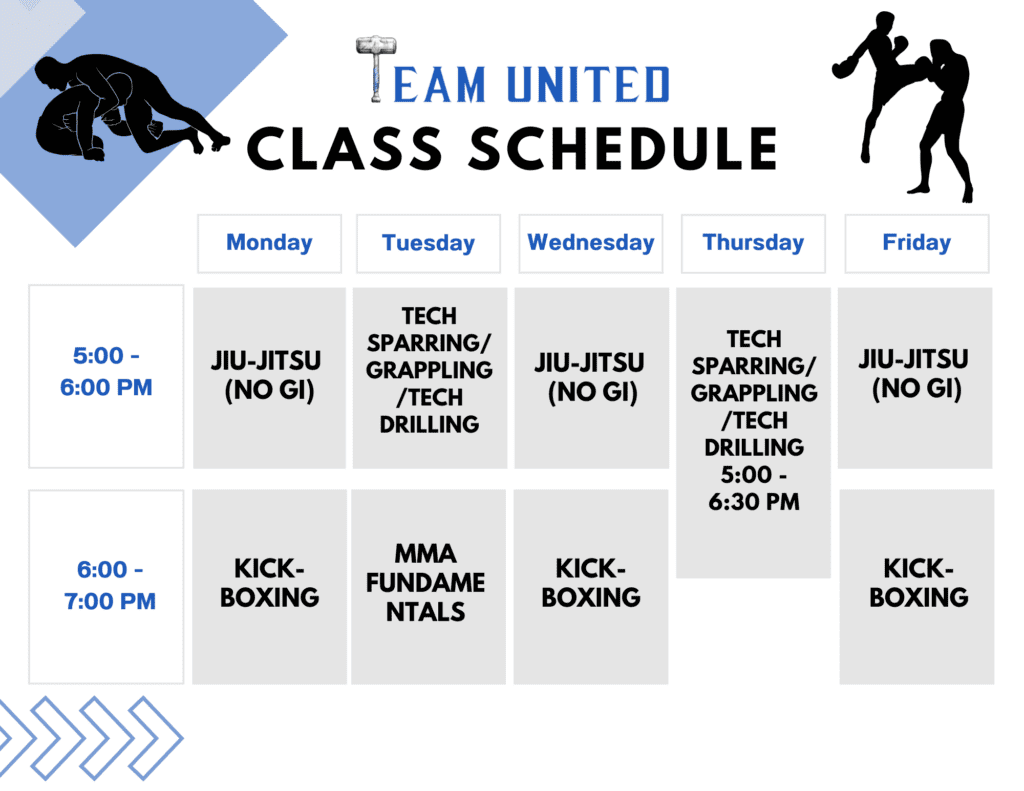 TEAM UNITED
CLASS SCHEDULE

| | Monday | Tuesday | Wednesday | Thursday | Friday |
|---|---|---|---|---|---|
| 5:00 - 6:00 PM | JIU-JITSU (NO GI) | TECH SPARRING/ GRAPPLING /TECH DRILLING | JIU-JITSU (NO GI) | TECH SPARRING/ GRAPPLING /TECH DRILLING 5:00 - 6:30 PM | JIU-JITSU (NO GI) |
| 6:00 - 7:00 PM | KICK-BOXING | MMA FUNDAMENTALS | KICK-BOXING | | KICK-BOXING |